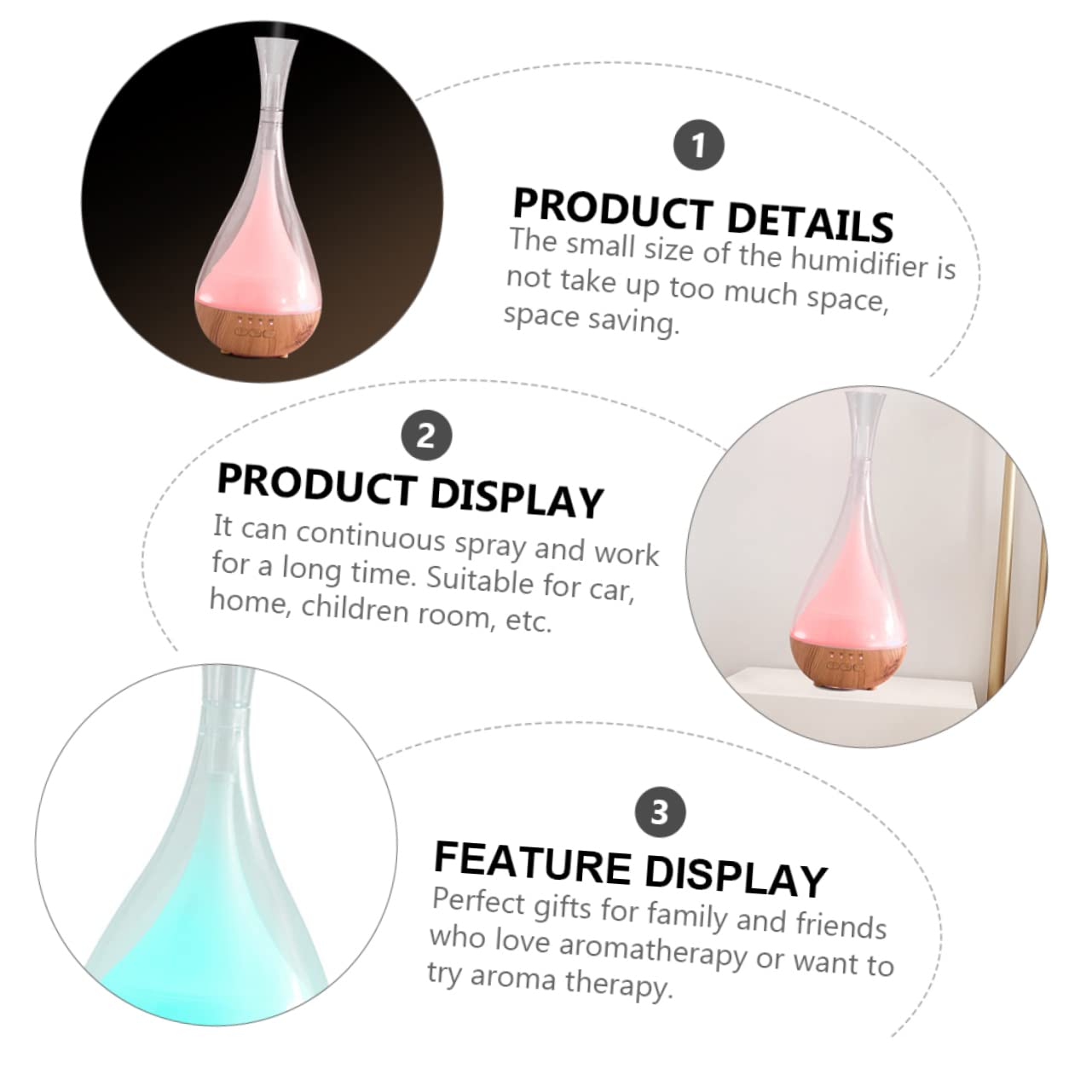 1

PRODUCT DETAILS

The small size of the humidifier is not take up too much space, space saving.

2

PRODUCT DISPLAY

It can continuous spray and work for a long time. Suitable for car, home, children room, etc.

3

FEATURE DISPLAY

Perfect gifts for family and friends who love aromatherapy or want to try aroma therapy.